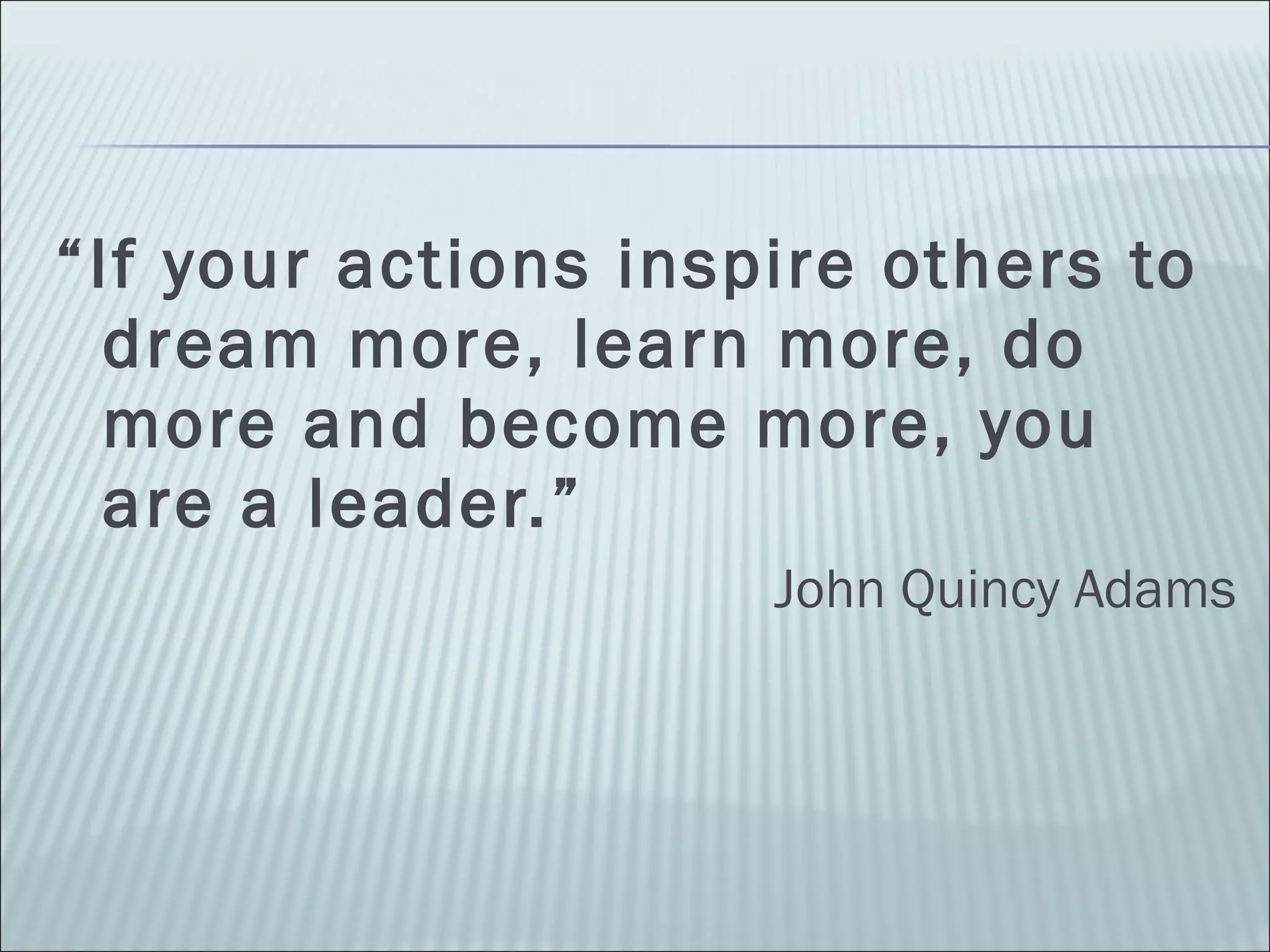 “If your actions inspire others to dream more, learn more, do more and become more, you are a leader.”

John Quincy Adams